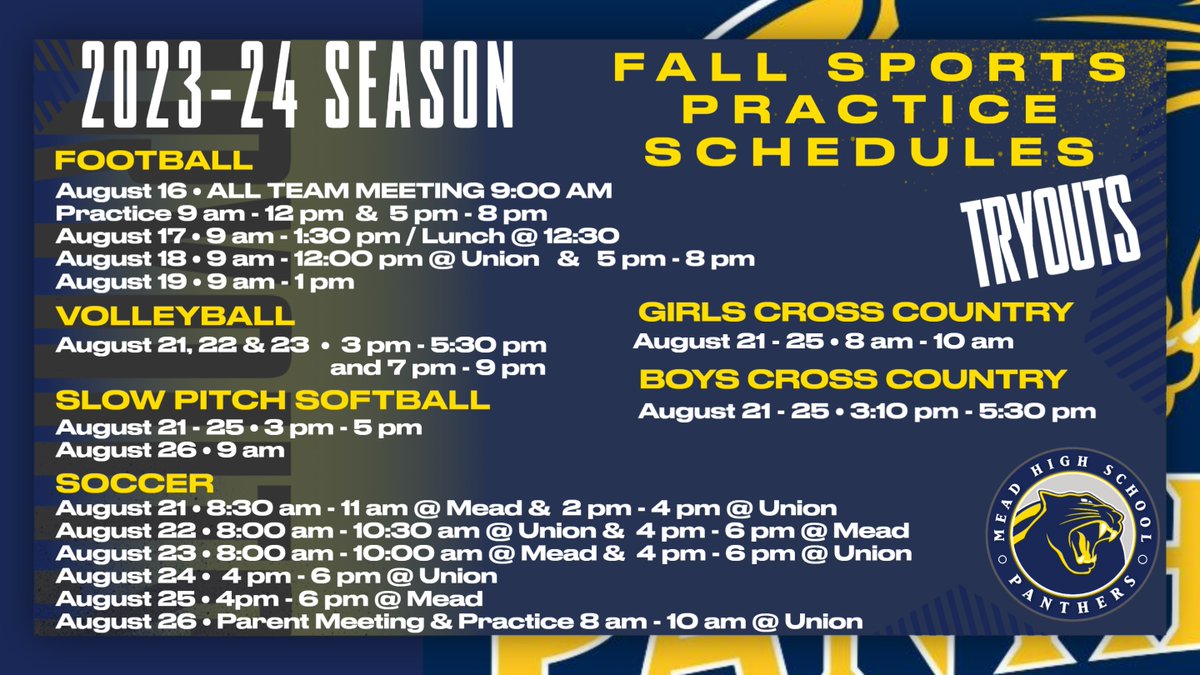 2023-24 SEASON

FALL SPORTS PRACTICE SCHEDULES

TRYOUTS

FOOTBALL
August 16 • ALL TEAM MEETING 9:00 AM
Practice 9 am - 12 pm & 5 pm - 8 pm
August 17 • 9 am - 1:30 pm / Lunch @ 12:30
August 18 • 9 am - 12:00 pm @ Union & 5 pm - 8 pm
August 19 • 9 am - 1 pm

VOLLEYBALL
August 21, 22 & 23 • 3 pm - 5:30 pm and 7 pm - 9 pm

SLOW PITCH SOFTBALL
August 21 - 25 • 3 pm - 5 pm
August 26 • 9 am

SOCCER
August 21 • 8:30 am - 11 am @ Mead & 2 pm - 4 pm @ Union
August 22 • 8:00 am - 10:30 am @ Union & 4 pm - 6 pm @ Mead
August 23 • 8:00 am - 10:00 am @ Mead & 4 pm - 6 pm @ Union
August 24 • 4 pm - 6 pm @ Union
August 25 • 4pm - 6 pm @ Mead
August 26 • Parent Meeting & Practice 8 am - 10 am @ Union

GIRLS CROSS COUNTRY
August 21 - 25 • 8 am - 10 am

BOYS CROSS COUNTRY
August 21 - 25 • 3:10 pm - 5:30 pm

MEAD HIGH SCHOOL
PANTHERS